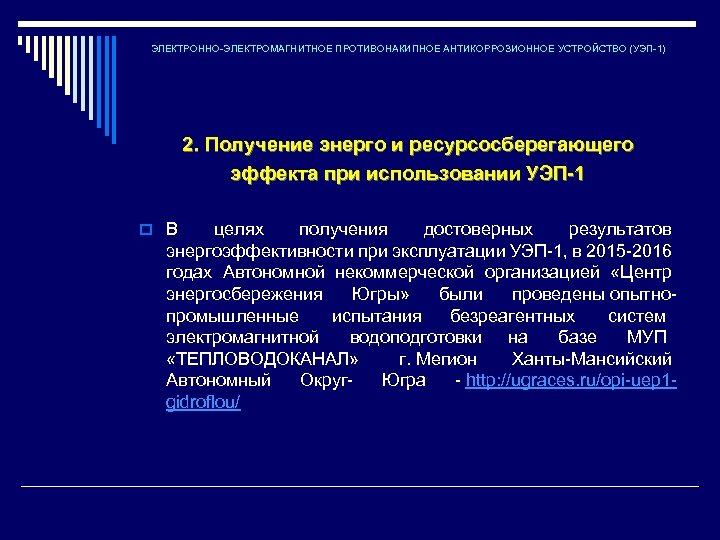 ЭЛЕКТРОННО-ЭЛЕКТРОМАГНИТНОЕ ПРОТИВОНАКИПНОЕ АНТИКОРРОЗИОННОЕ УСТРОЙСТВО (УЭП-1)

2. Получение энерго и ресурсосберегающего эффекта при использовании УЭП-1

В целях получения достоверных результатов энергоэффективности при эксплуатации УЭП-1, в 2015-2016 годах Автономной некоммерческой организацией «Центр энергосбережения Югры» были проведены опытно-промышленные испытания безреагентных систем электромагнитной водоподготовки на базе МУП «ТЕПЛОВОДОКАНАЛ» г. Мегион Ханты-Мансийский Автономный Округ- Югра - http://ugraces.ru/opi-uep1-gidroflou/